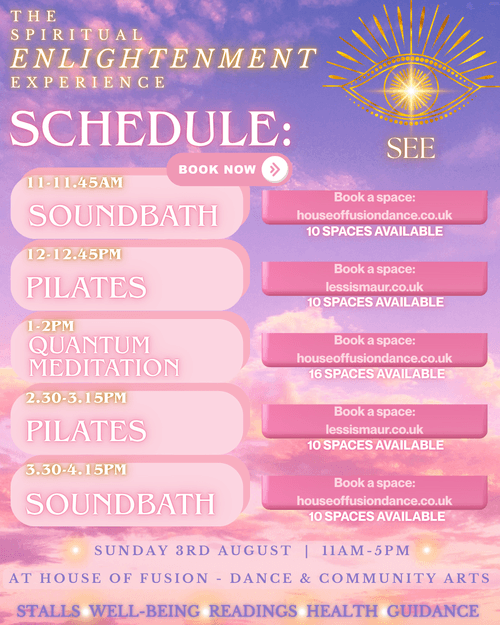 THE SPIRITUAL ENLIGHTENMENT EXPERIENCE

SEE

SCHEDULE:

BOOK NOW

11-11.45AM
SOUNDBATH

Book a space:
houseoffusiondance.co.uk
10 SPACES AVAILABLE

12-12.45PM
PILATES

Book a space:
lessismaur.co.uk
10 SPACES AVAILABLE

1-2PM
QUANTUM MEDITATION

Book a space:
houseoffusiondance.co.uk
16 SPACES AVAILABLE

2.30-3.15PM
PILATES

Book a space:
lessismaur.co.uk
10 SPACES AVAILABLE

3.30-4.15PM
SOUNDBATH

Book a space:
houseoffusiondance.co.uk
10 SPACES AVAILABLE

SUNDAY 3RD AUGUST | 11AM-5PM

AT HOUSE OF FUSION - DANCE & COMMUNITY ARTS

STALLS WELL-BEING READINGS HEALTH GUIDANCE